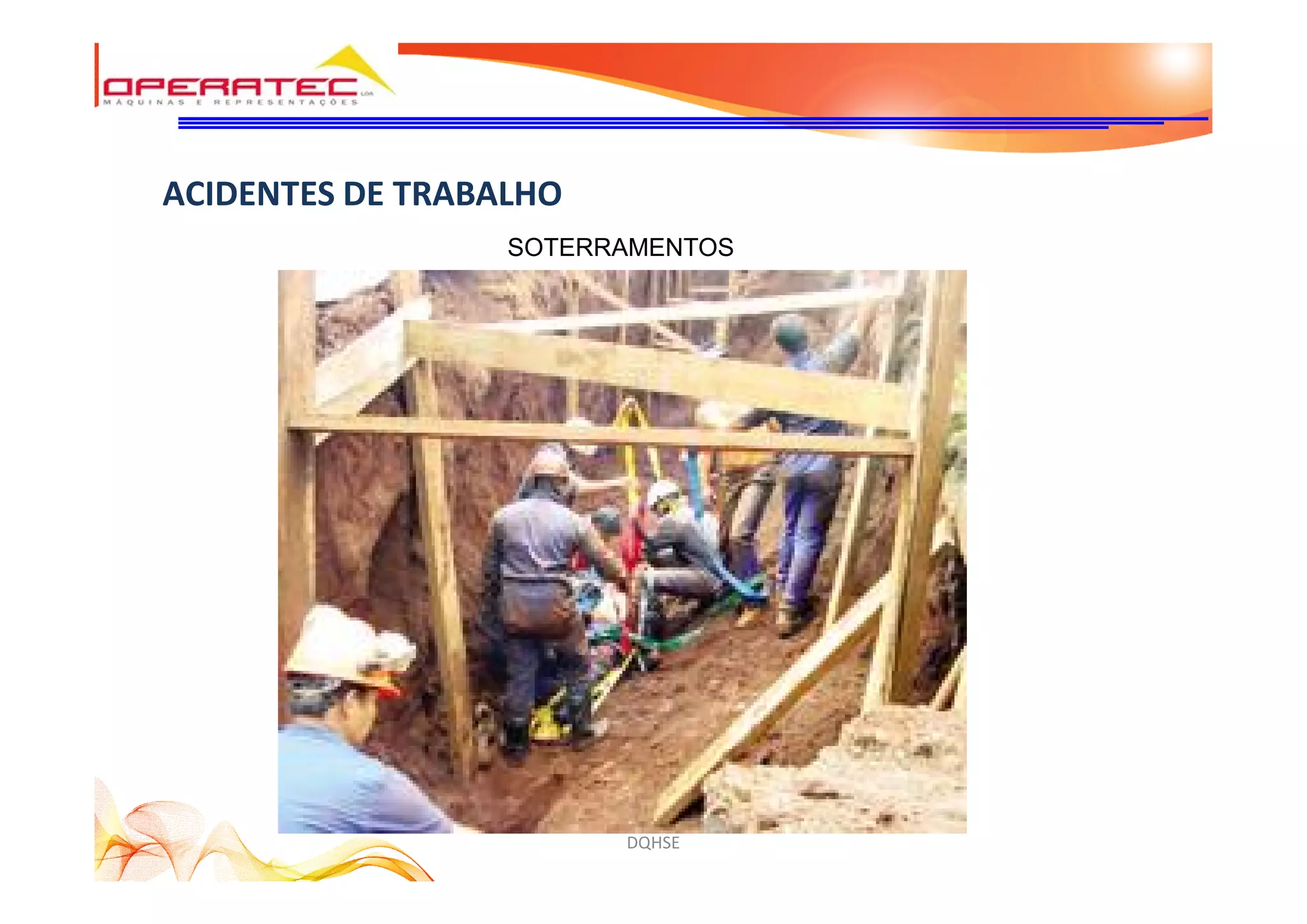 OPERATEC LDA
MÁQUINAS E REPRESENTAÇÕES

ACIDENTES DE TRABALHO

SOTERRAMENTOS

DQHSE